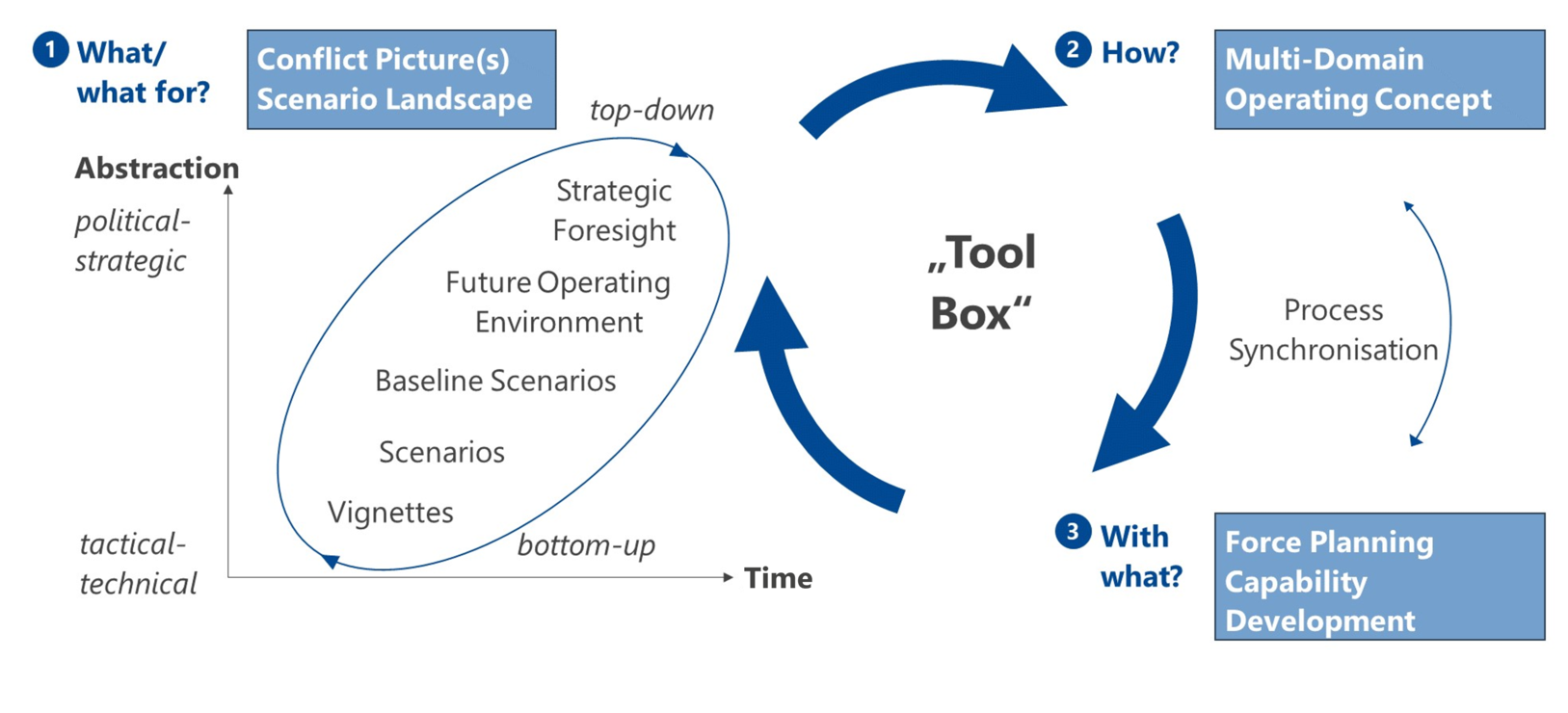 1 What/ what for?

Conflict Picture(s) Scenario Landscape

top-down

Abstraction

political-strategic

Strategic Foresight

Future Operating Environment

Baseline Scenarios

Scenarios

Vignettes

bottom-up

tactical-technical

Time

„Tool Box“

2 How?

Multi-Domain Operating Concept

Process Synchronisation

3 With what?

Force Planning Capability Development